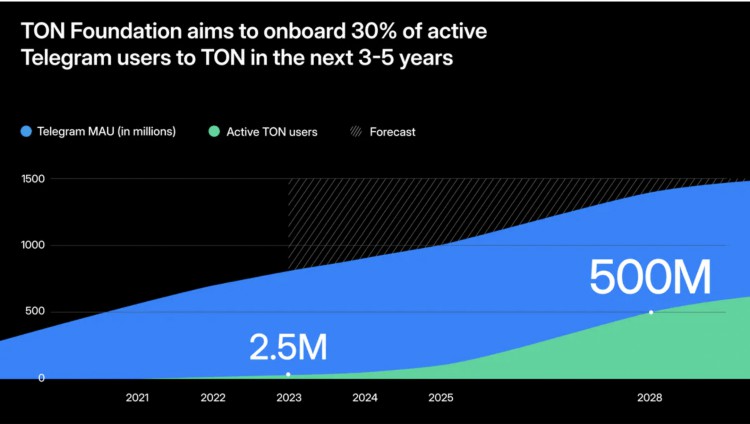 TON Foundation aims to onboard 30% of active Telegram users to TON in the next 3-5 years

Telegram MAU (in millions)
Active TON users
Forecast

1500
1000
500
0

500M
2.5M

2021
2022
2023
2024
2025
2028